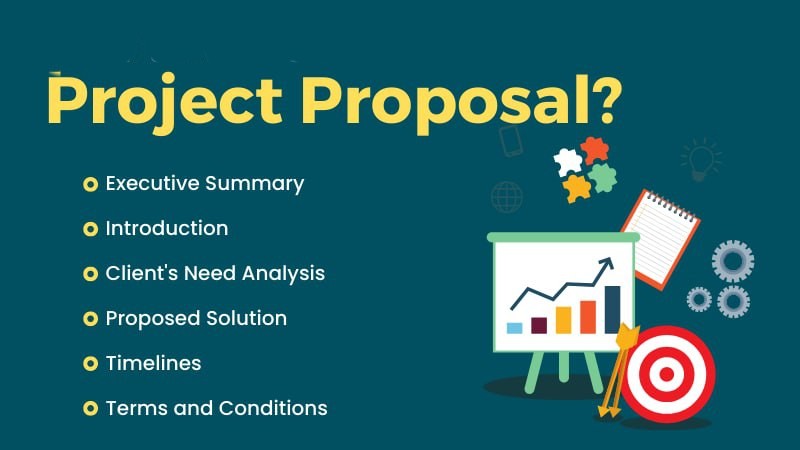 Project Proposal?

Executive Summary
Introduction
Client's Need Analysis
Proposed Solution
Timelines
Terms and Conditions